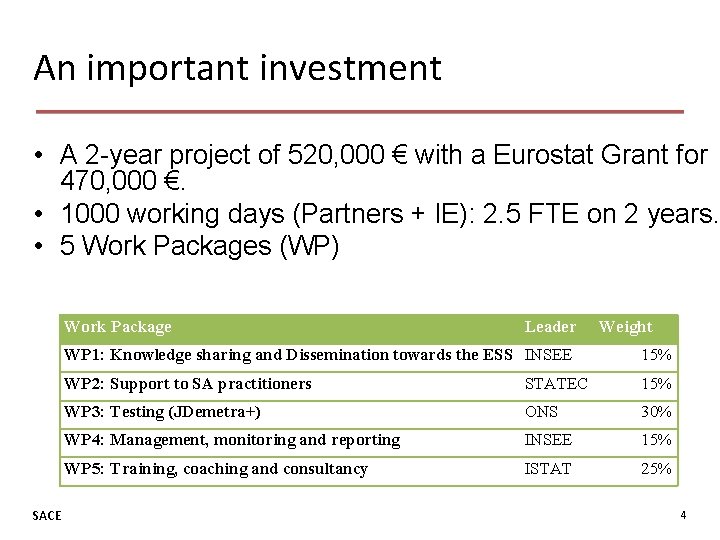 An important investment

• A 2-year project of 520,000 € with a Eurostat Grant for 470,000 €.
• 1000 working days (Partners + IE): 2.5 FTE on 2 years.
• 5 Work Packages (WP)

| Work Package | Leader | Weight |
|---|---|---|
| WP1: Knowledge sharing and Dissemination towards the ESS | INSEE | 15% |
| WP2: Support to SA practitioners | STATEC | 15% |
| WP3: Testing (JDemetra+) | ONS | 30% |
| WP4: Management, monitoring and reporting | INSEE | 15% |
| WP5: Training, coaching and consultancy | ISTAT | 25% |

SACE

4